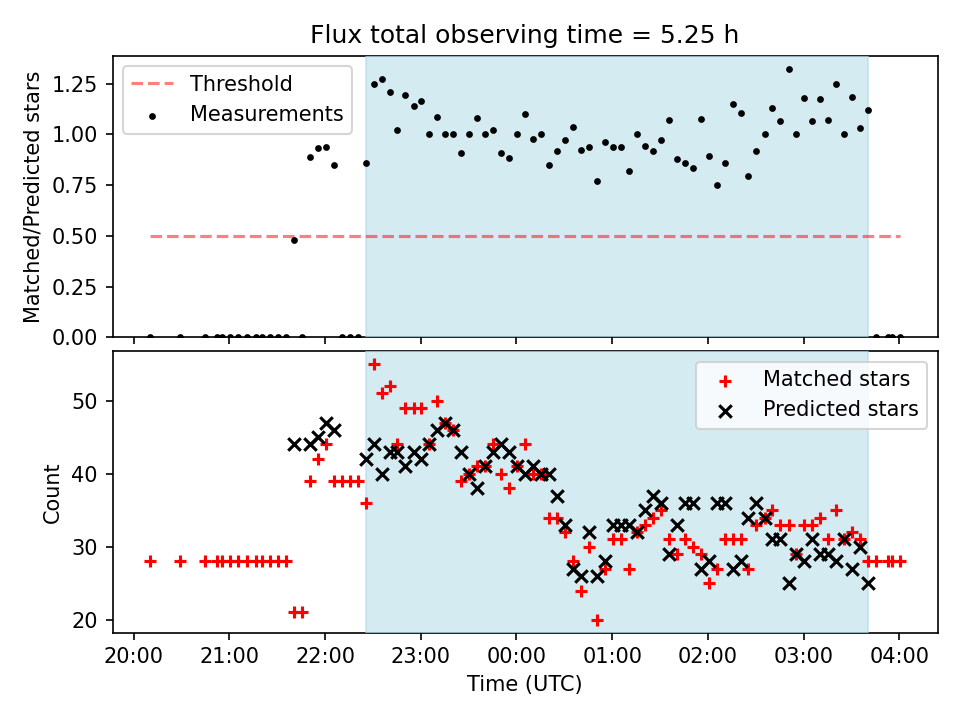 Flux total observing time = 5.25 h

Threshold
Measurements

Matched/Predicted stars

1.25
1.00
0.75
0.50
0.25
0.00

Matched stars
Predicted stars

Count

50
40
30
20

20:00
21:00
22:00
23:00
00:00
01:00
02:00
03:00
04:00

Time (UTC)